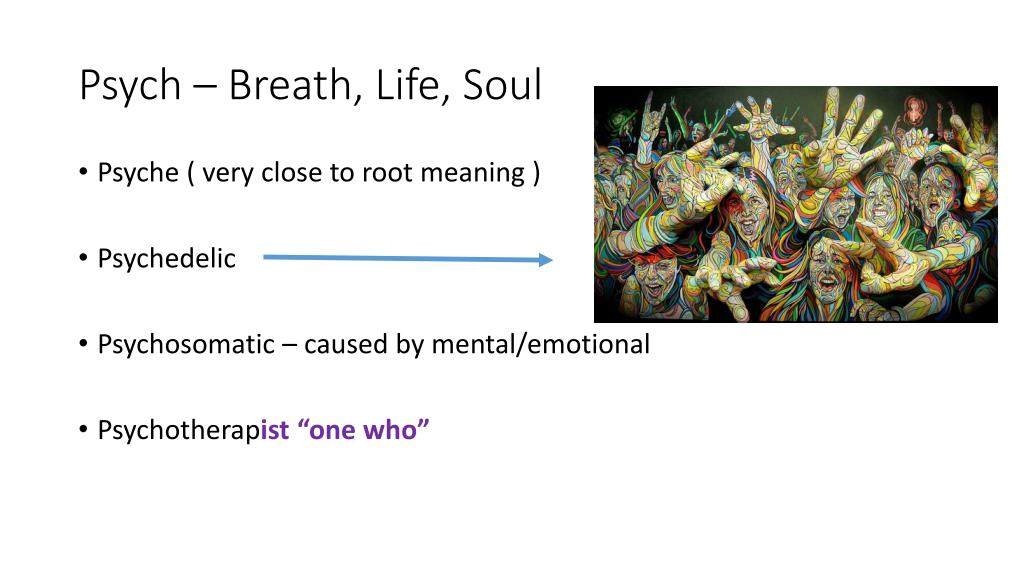 Psych – Breath, Life, Soul

• Psyche ( very close to root meaning )

• Psychedelic

• Psychosomatic – caused by mental/emotional

• Psychotherapist “one who”